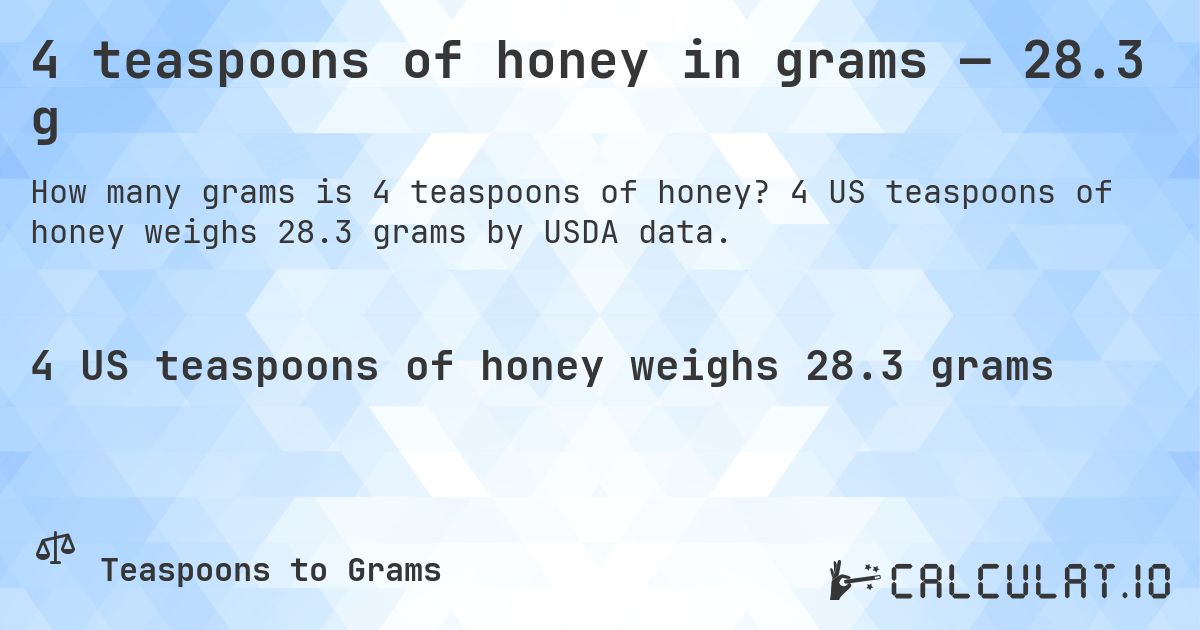 4 teaspoons of honey in grams — 28.3 g

How many grams is 4 teaspoons of honey? 4 US teaspoons of honey weighs 28.3 grams by USDA data.

4 US teaspoons of honey weighs 28.3 grams

Teaspoons to Grams

CALCULAT.IO